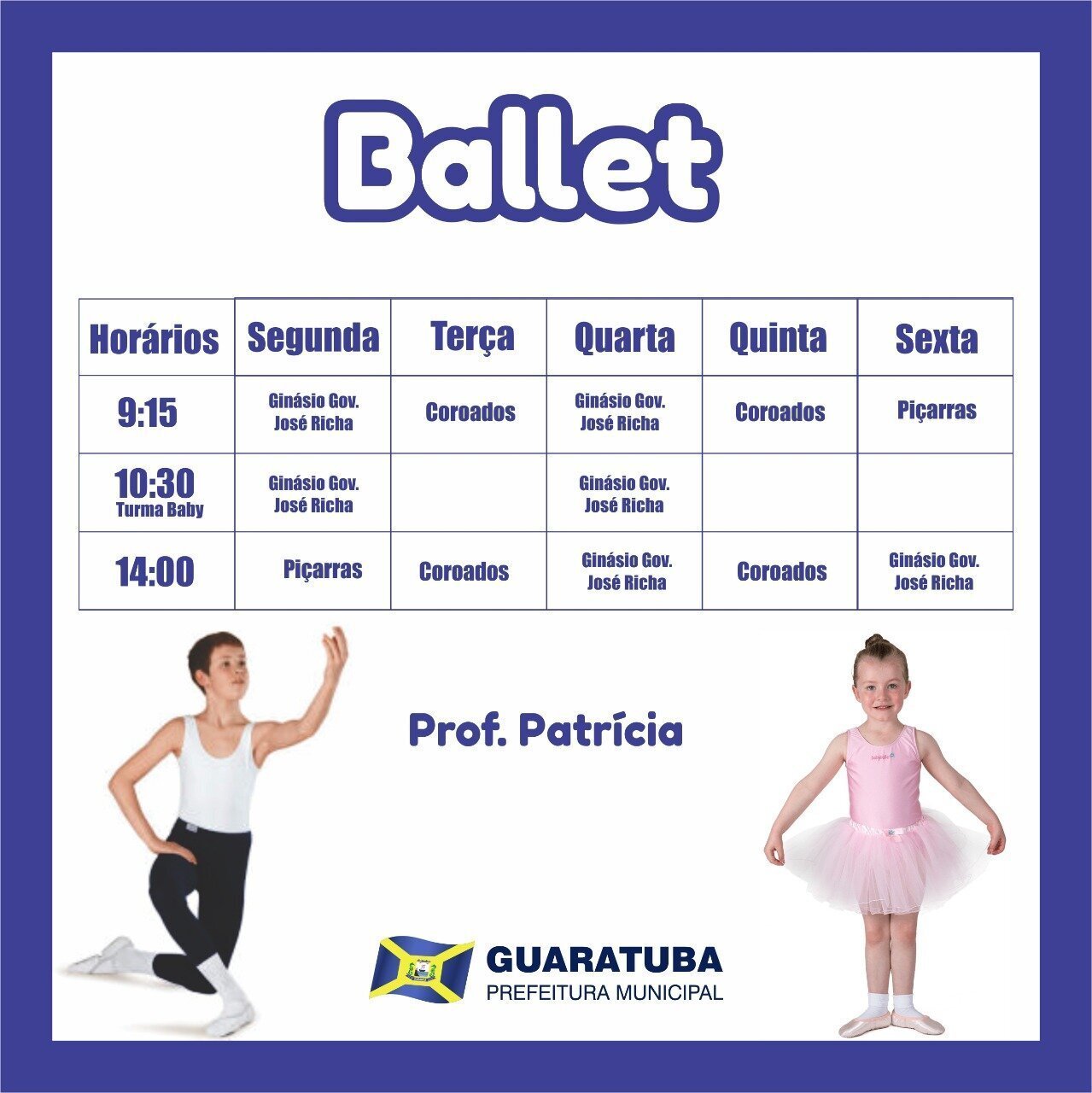 Ballet

| Horários | Segunda | Terça | Quarta | Quinta | Sexta |
|---|---|---|---|---|---|
| 9:15 | Ginásio Gov. José Richa | Coroados | Ginásio Gov. José Richa | Coroados | Piçarras |
| 10:30 Turma Baby | Ginásio Gov. José Richa | | Ginásio Gov. José Richa | | |
| 14:00 | Piçarras | Coroados | Ginásio Gov. José Richa | Coroados | Ginásio Gov. José Richa |

Prof. Patrícia

GUARATUBA
PREFEITURA MUNICIPAL